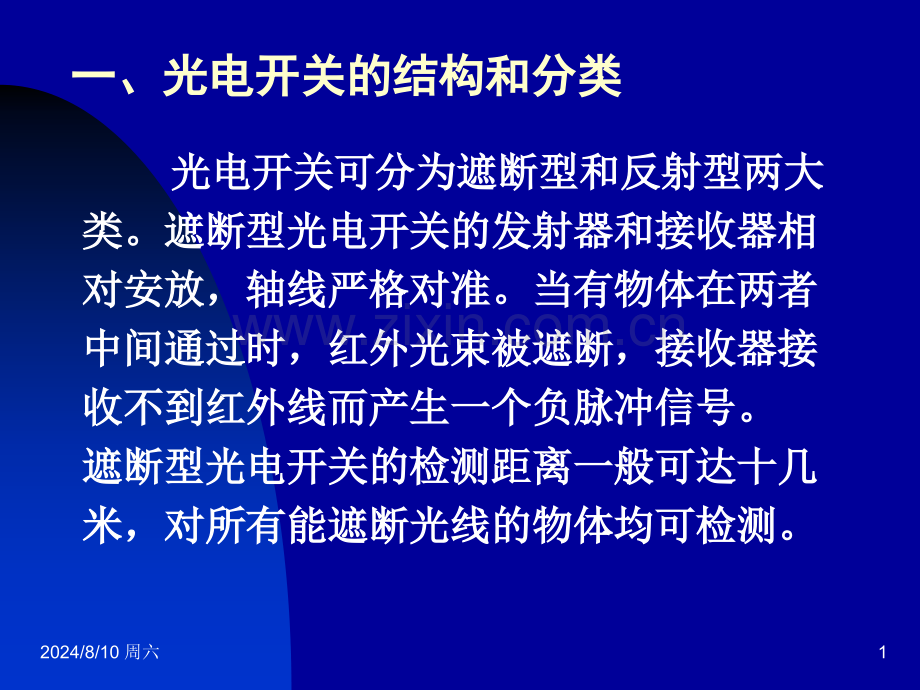 一、光电开关的结构和分类

光电开关可分为遮断型和反射型两大类。遮断型光电开关的发射器和接收器相对安放，轴线严格对准。当有物体在两者中间通过时，红外光束被遮断，接收器接收不到红外线而产生一个负脉冲信号。

遮断型光电开关的检测距离一般可达十几米，对所有能遮断光线的物体均可检测。

2024/8/10 周六

1

www.zixin.com.cn